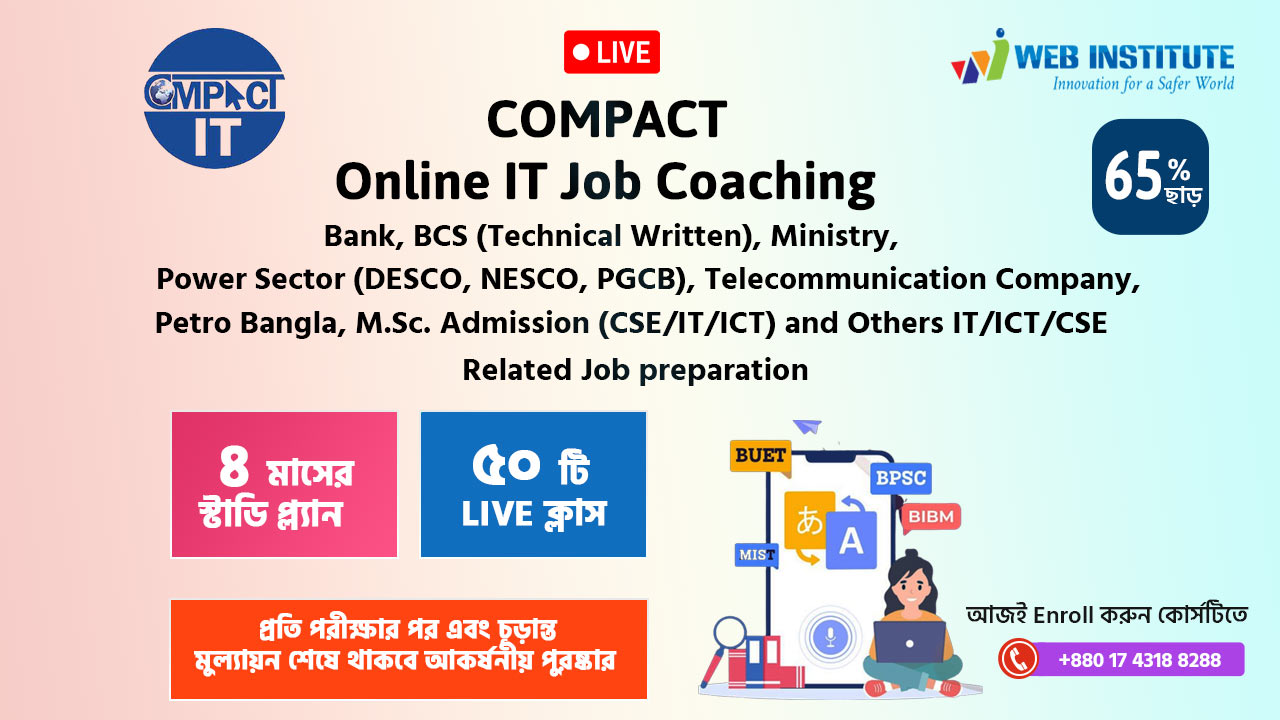 COMPACT IT

LIVE

WEB INSTITUTE
Innovation for a Safer World

COMPACT
Online IT Job Coaching

65% ছাড়

Bank, BCS (Technical Written), Ministry, Power Sector (DESCO, NESCO, PGCB), Telecommunication Company, Petro Bangla, M.Sc. Admission (CSE/IT/ICT) and Others IT/ICT/CSE Related Job preparation

৪ মাসের স্টাডি প্ল্যান

৫০ টি LIVE ক্লাস

BUET
BPSC
BIBM
MIST
あ
A

প্রতি পরীক্ষার পর এবং চূড়ান্ত মূল্যায়ন শেষে থাকবে আকর্ষনীয় পুরষ্কার

আজই Enroll করুন কোর্সটিতে
+880 17 4318 8288